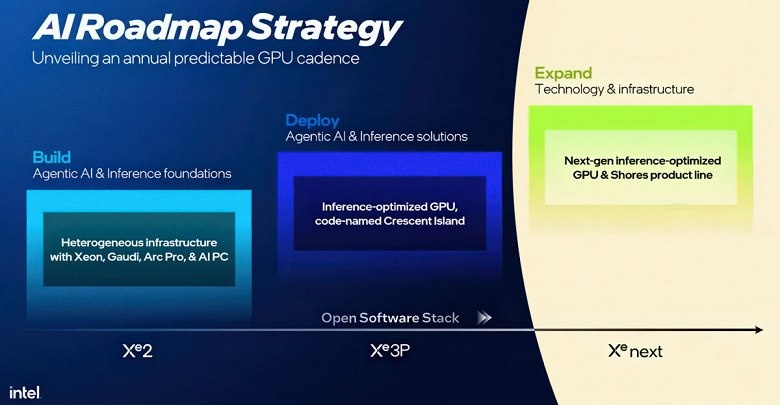 AI Roadmap Strategy
Unveiling an annual predictable GPU cadence

Build
Agentic AI & Inference foundations

Heterogeneous infrastructure with Xeon, Gaudi, Arc Pro, & AI PC

Deploy
Agentic AI & Inference solutions

Inference-optimized GPU, code-named Crescent Island

Expand
Technology & infrastructure

Next-gen inference-optimized GPU & Shores product line

Open Software Stack

$X^e2$

$X^e3P$

$X^e$ next

intel